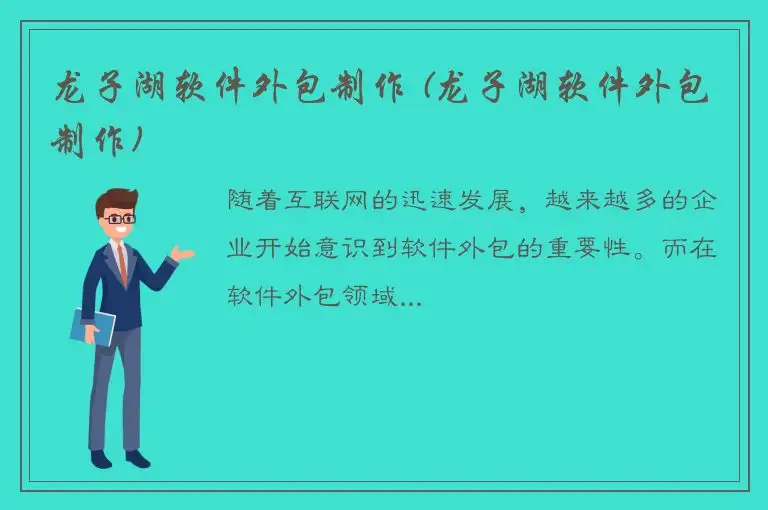 龙子湖软件外包制作（龙子湖软件外包制作）

随着互联网的迅速发展，越来越多的企业开始意识到软件外包的重要性。而在软件外包领域...